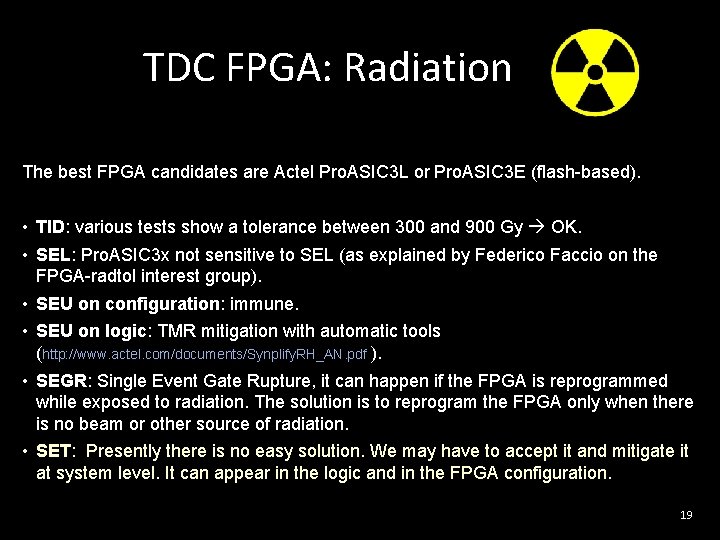 TDC FPGA: Radiation

The best FPGA candidates are Actel ProASIC3L or ProASIC3E (flash-based).

• TID: various tests show a tolerance between 300 and 900 Gy → OK.
• SEL: ProASIC3x not sensitive to SEL (as explained by Federico Faccio on the FPGA-radtol interest group).
• SEU on configuration: immune.
• SEU on logic: TMR mitigation with automatic tools (http://www.actel.com/documents/SynplifyRH_AN.pdf ).
• SEGR: Single Event Gate Rupture, it can happen if the FPGA is reprogrammed while exposed to radiation. The solution is to reprogram the FPGA only when there is no beam or other source of radiation.
• SET: Presently there is no easy solution. We may have to accept it and mitigate it at system level. It can appear in the logic and in the FPGA configuration.

19